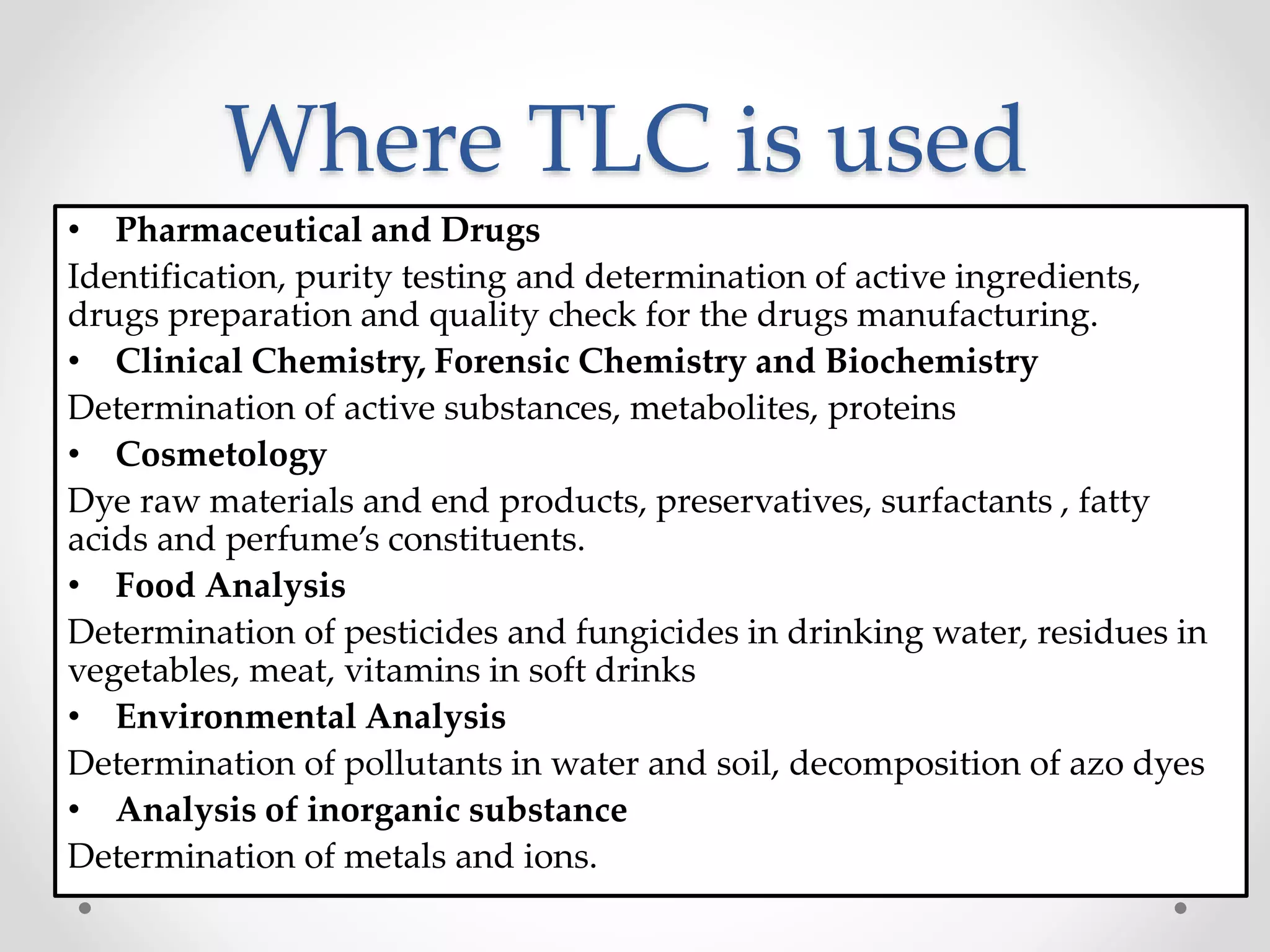 Where TLC is used

• Pharmaceutical and Drugs

Identification, purity testing and determination of active ingredients, drugs preparation and quality check for the drugs manufacturing.

• Clinical Chemistry, Forensic Chemistry and Biochemistry

Determination of active substances, metabolites, proteins

• Cosmetology

Dye raw materials and end products, preservatives, surfactants , fatty acids and perfume's constituents.

• Food Analysis

Determination of pesticides and fungicides in drinking water, residues in vegetables, meat, vitamins in soft drinks

• Environmental Analysis

Determination of pollutants in water and soil, decomposition of azo dyes

• Analysis of inorganic substance

Determination of metals and ions.